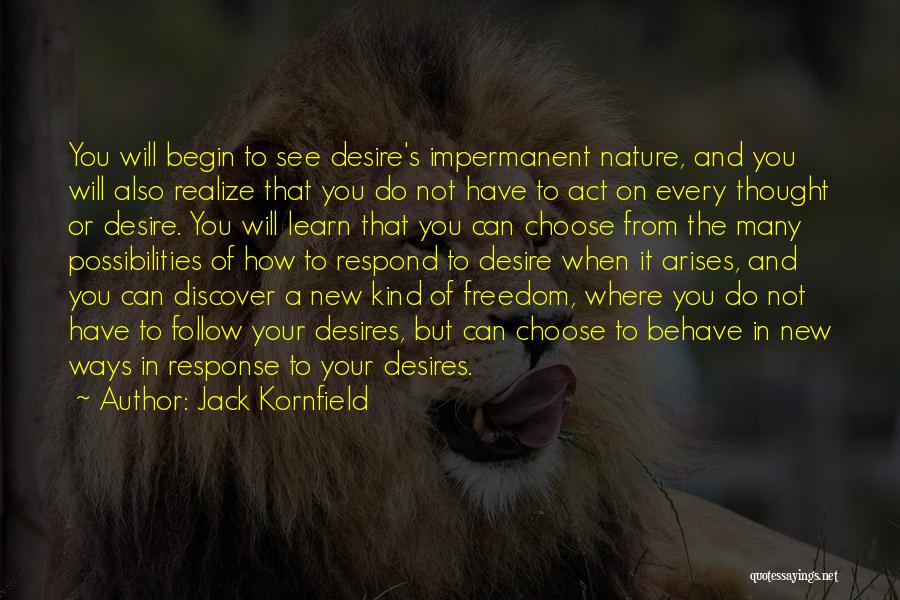 You will begin to see desire's impermanent nature, and you will also realize that you do not have to act on every thought or desire. You will learn that you can choose from the many possibilities of how to respond to desire when it arises, and you can discover a new kind of freedom, where you do not have to follow your desires, but can choose to behave in new ways in response to your desires.

~ Author: Jack Kornfield

quotessayings.net